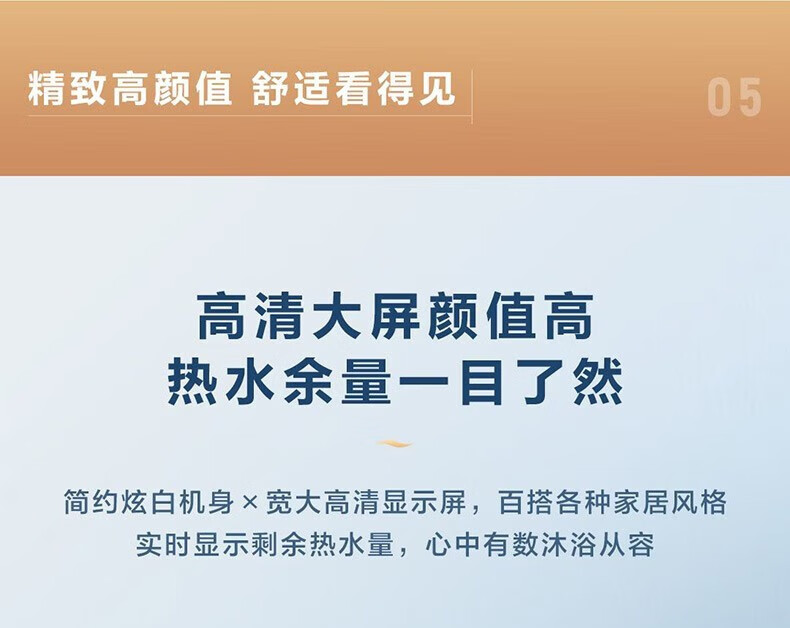 精致高颜值 舒适看得见

05

高清大屏颜值高
热水余量一目了然

简约炫白机身 × 宽大高清显示屏，百搭各种家居风格
实时显示剩余热水量，心中有数沐浴从容